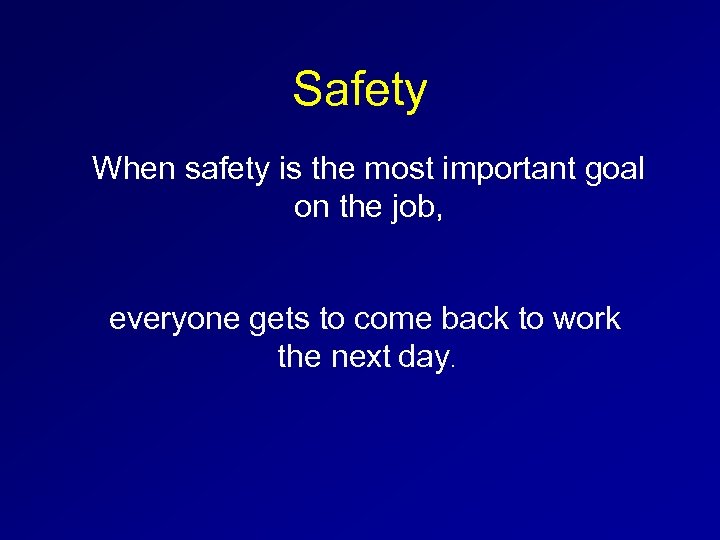 Safety

When safety is the most important goal on the job,

everyone gets to come back to work the next day.